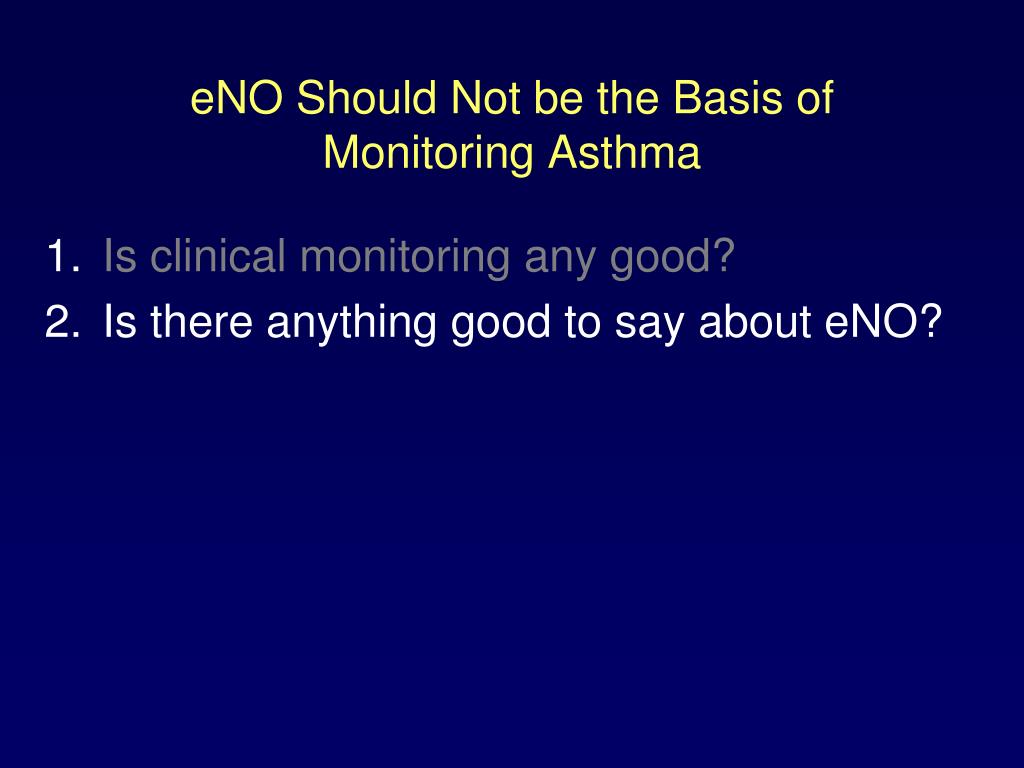 eNO Should Not be the Basis of Monitoring Asthma

1. Is clinical monitoring any good?
2. Is there anything good to say about eNO?